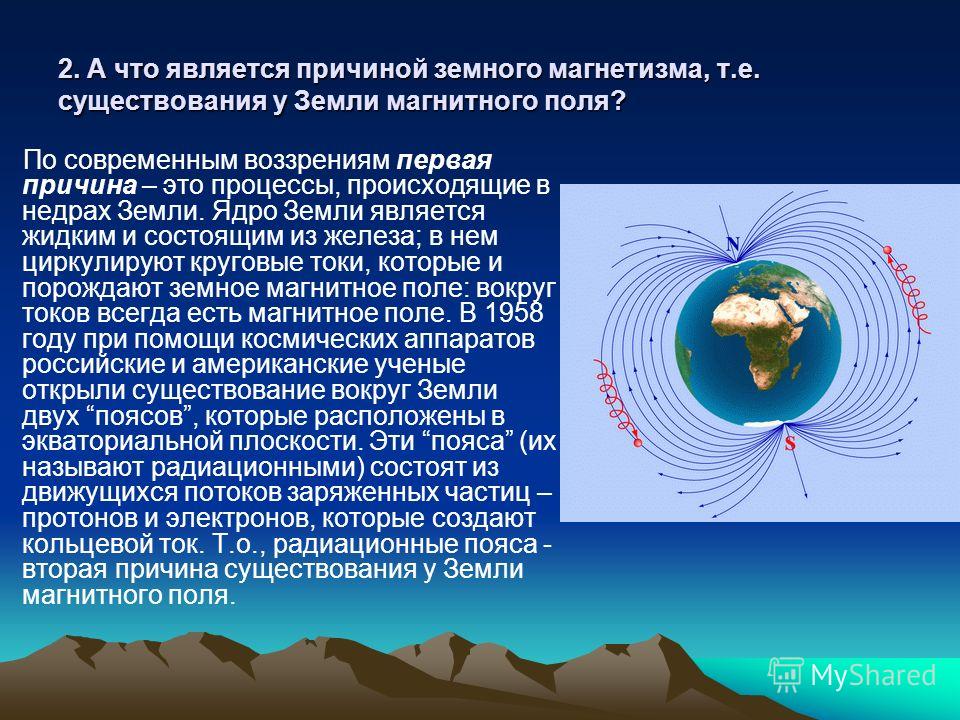 2. А что является причиной земного магнетизма, т.е. существования у Земли магнитного поля?

По современным воззрениям первая причина – это процессы, происходящие в недрах Земли. Ядро Земли является жидким и состоящим из железа; в нем циркулируют круговые токи, которые и порождают земное магнитное поле: вокруг токов всегда есть магнитное поле. В 1958 году при помощи космических аппаратов российские и американские ученые открыли существование вокруг Земли двух “поясов”, которые расположены в экваториальной плоскости. Эти “пояса” (их называют радиационными) состоят из движущихся потоков заряженных частиц – протонов и электронов, которые создают кольцевой ток. Т.о., радиационные пояса - вторая причина существования у Земли магнитного поля.

N

S

MyShared